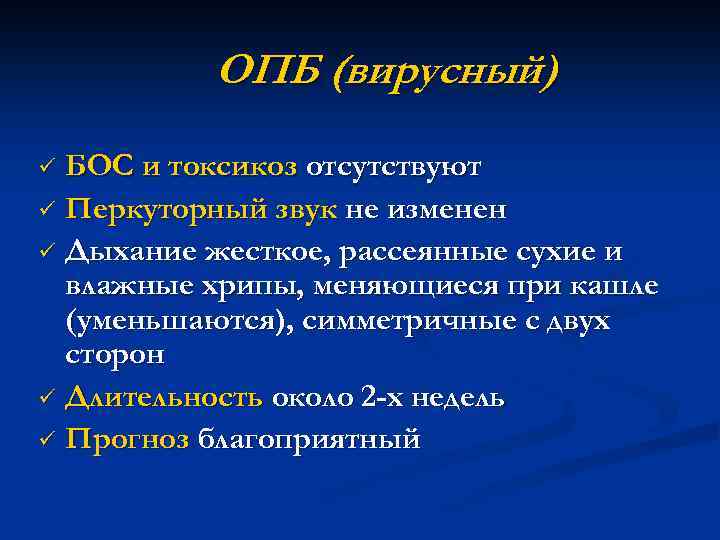 ОПБ (вирусный)

✓ БОС и токсикоз отсутствуют
✓ Перкуторный звук не изменен
✓ Дыхание жесткое, рассеянные сухие и влажные хрипы, меняющиеся при кашле (уменьшаются), симметричные с двух сторон
✓ Длительность около 2-х недель
✓ Прогноз благоприятный